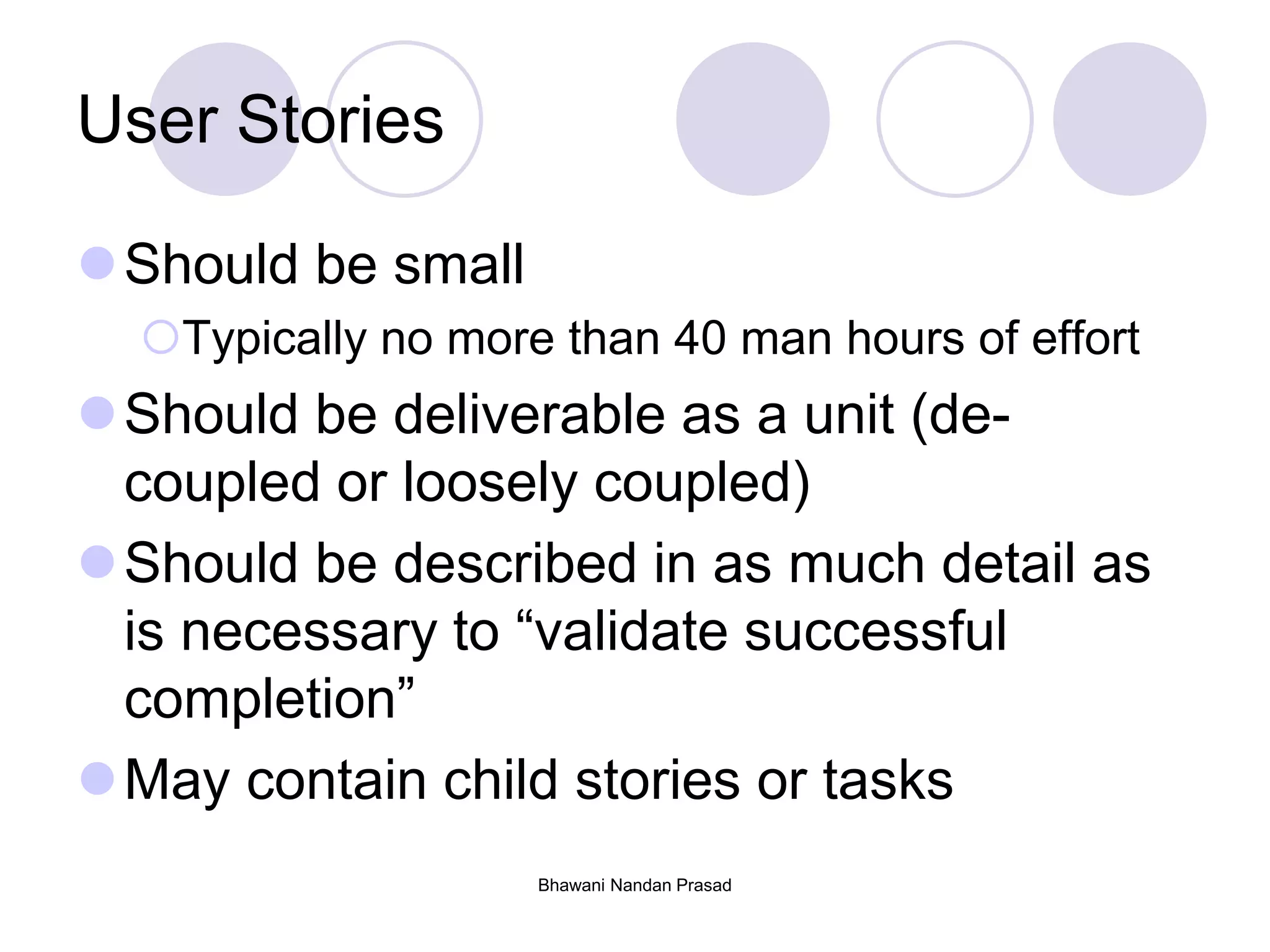 User Stories

Should be small

Typically no more than 40 man hours of effort

Should be deliverable as a unit (de-coupled or loosely coupled)

Should be described in as much detail as is necessary to “validate successful completion”

May contain child stories or tasks

Bhawani Nandan Prasad